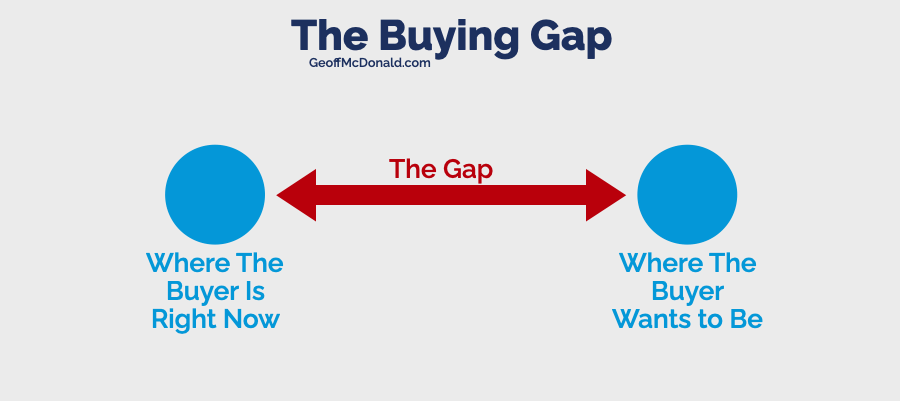 The Buying Gap
GeoffMcDonald.com

The Gap

Where The Buyer Is Right Now

Where The Buyer Wants to Be